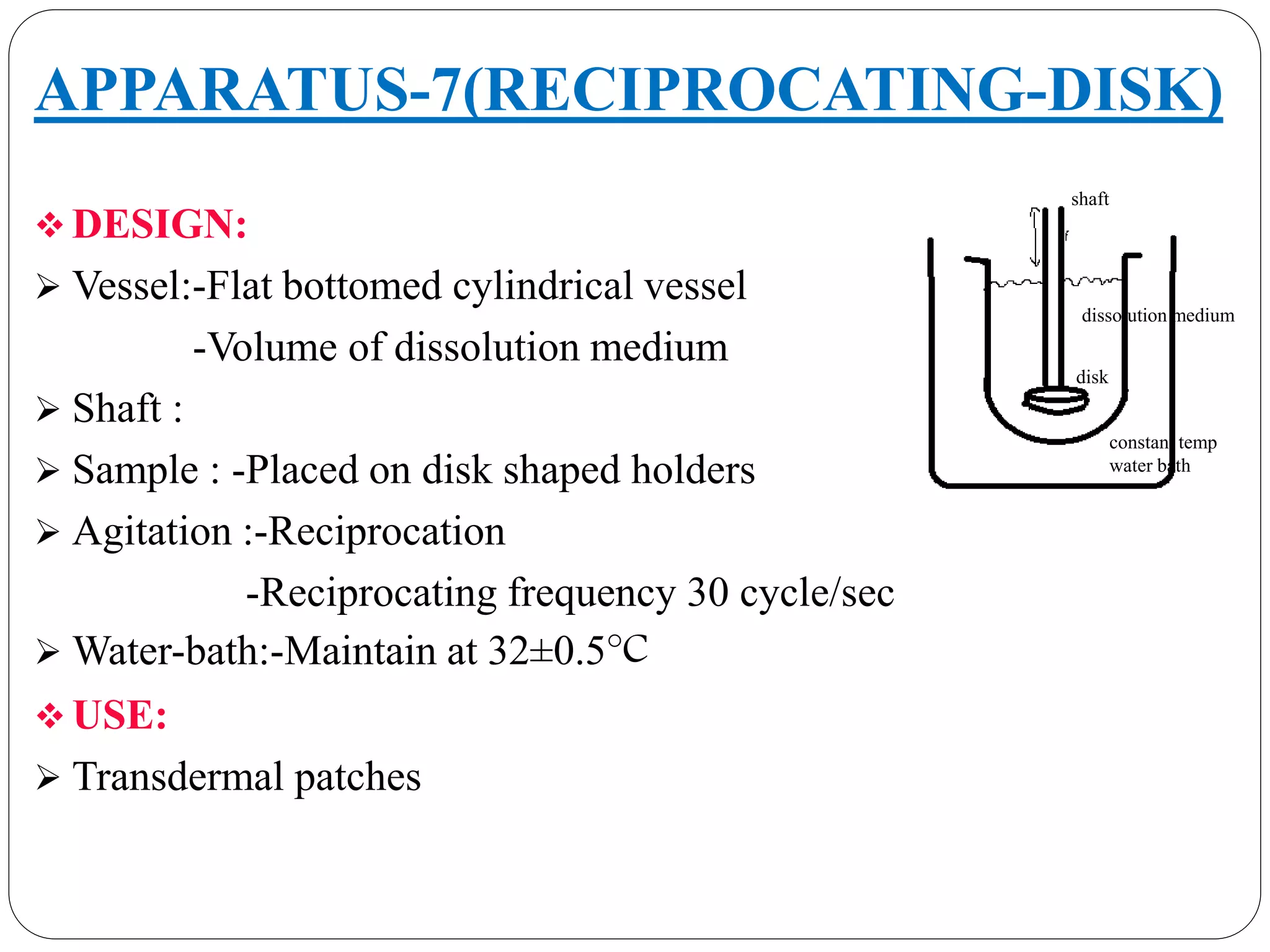 APPARATUS-7(RECIPROCATING-DISK)

❖ DESIGN:

➢ Vessel:-Flat bottomed cylindrical vessel
-Volume of dissolution medium

➢ Shaft :

➢ Sample : -Placed on disk shaped holders

➢ Agitation :-Reciprocation
-Reciprocating frequency 30 cycle/sec

➢ Water-bath:-Maintain at 32±0.5°C

❖ USE:

➢ Transdermal patches

shaft

dissolution medium

disk

constant temp water bath